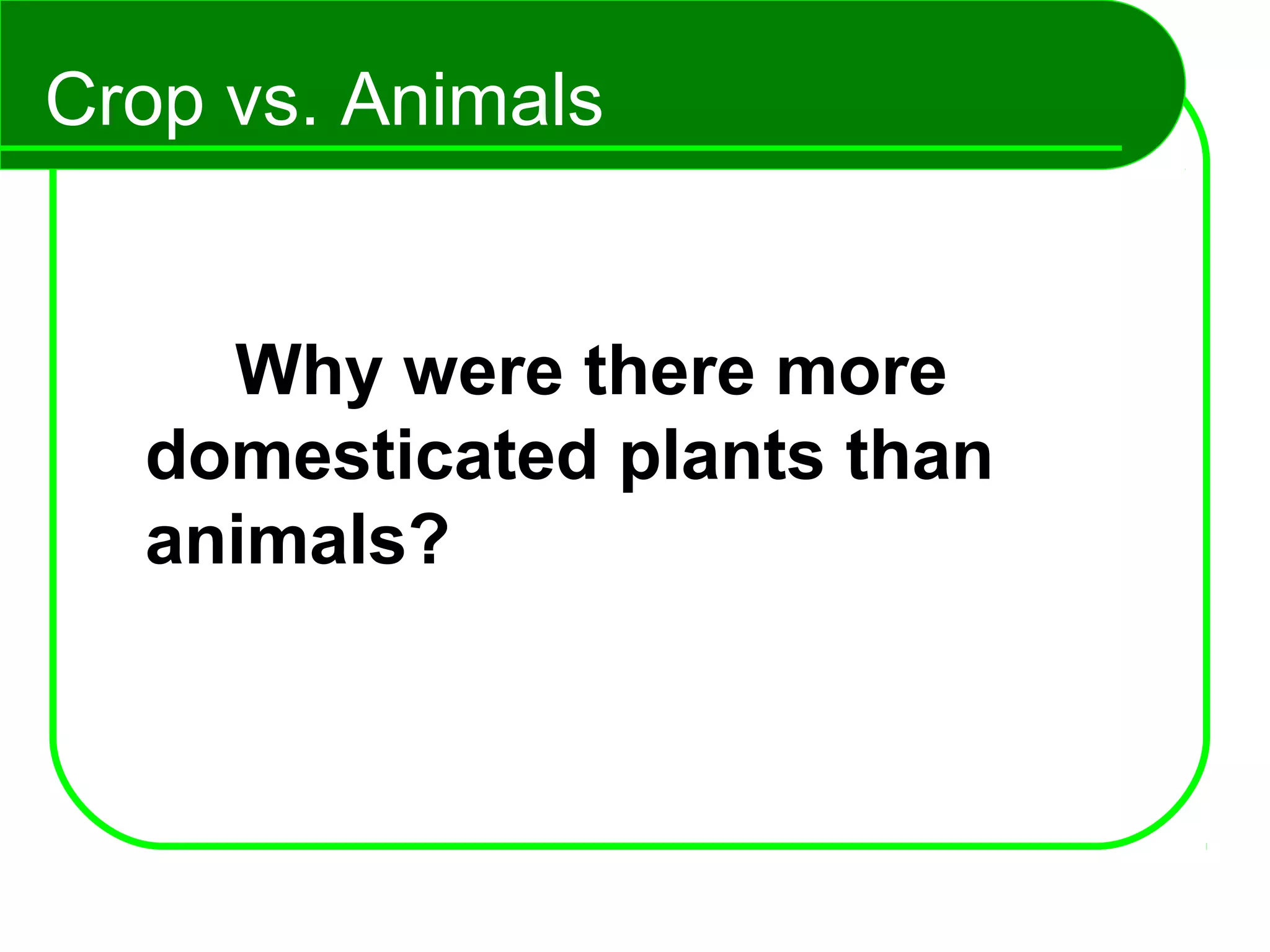 Crop vs. Animals

Why were there more domesticated plants than animals?